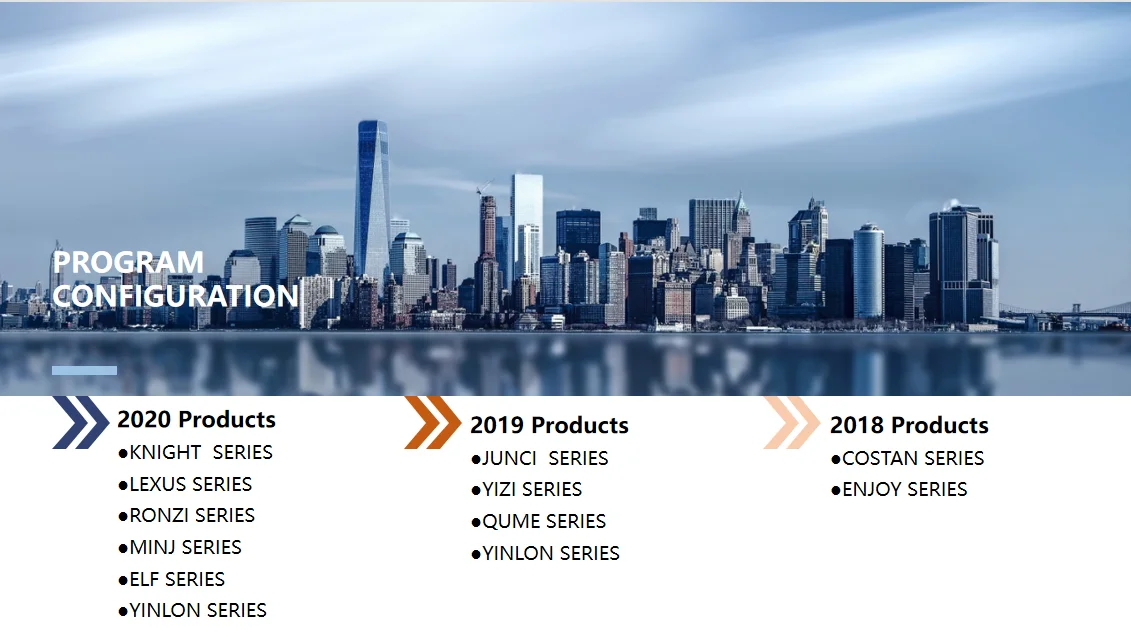 PROGRAM CONFIGURATION

2020 Products
●KNIGHT SERIES
●LEXUS SERIES
●RONZI SERIES
●MINJ SERIES
●ELF SERIES
●YINLON SERIES

2019 Products
●JUNCI SERIES
●YIZI SERIES
●QUME SERIES
●YINLON SERIES

2018 Products
●COSTAN SERIES
●ENJOY SERIES